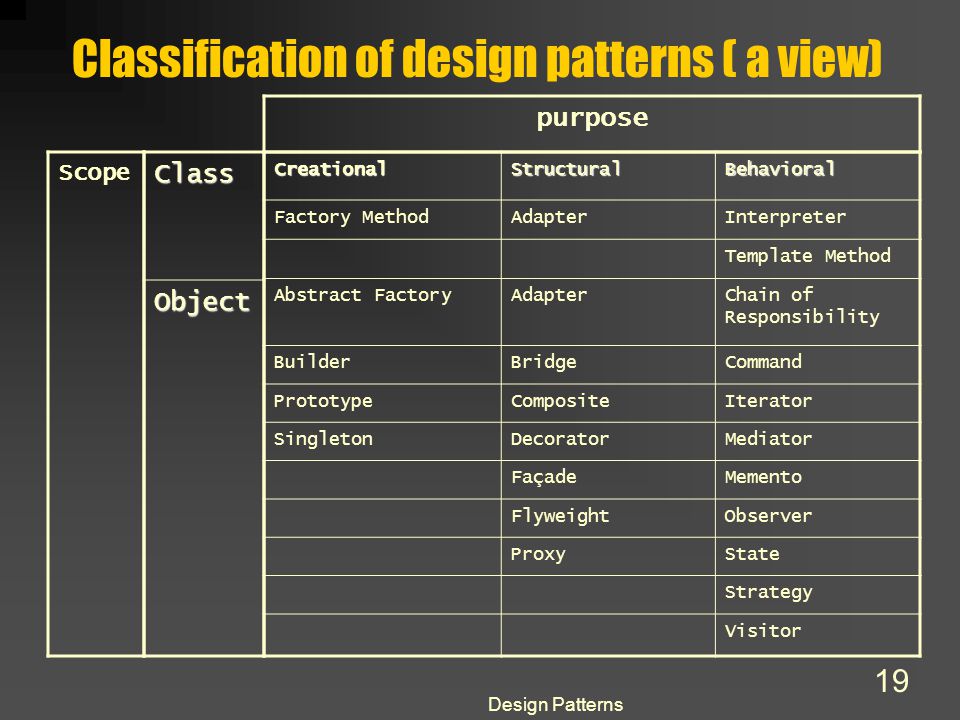 Classification of design patterns ( a view)

| | | purpose | | |
|---|---|---|---|---|
| Scope | Class | Creational | Structural | Behavioral |
| | | Factory Method | Adapter | Interpreter |
| | | | | Template Method |
| | Object | Abstract Factory | Adapter | Chain of Responsibility |
| | | Builder | Bridge | Command |
| | | Prototype | Composite | Iterator |
| | | Singleton | Decorator | Mediator |
| | | | Façade | Memento |
| | | | Flyweight | Observer |
| | | | Proxy | State |
| | | | | Strategy |
| | | | | Visitor |

19

Design Patterns